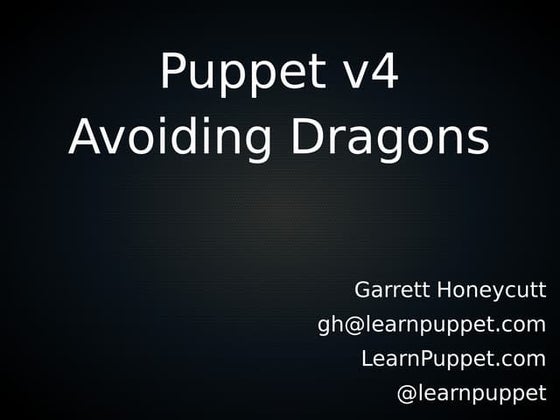 Puppet v4
Avoiding Dragons

Garrett Honeycutt
gh@learnpuppet.com
LearnPuppet.com
@learnpuppet